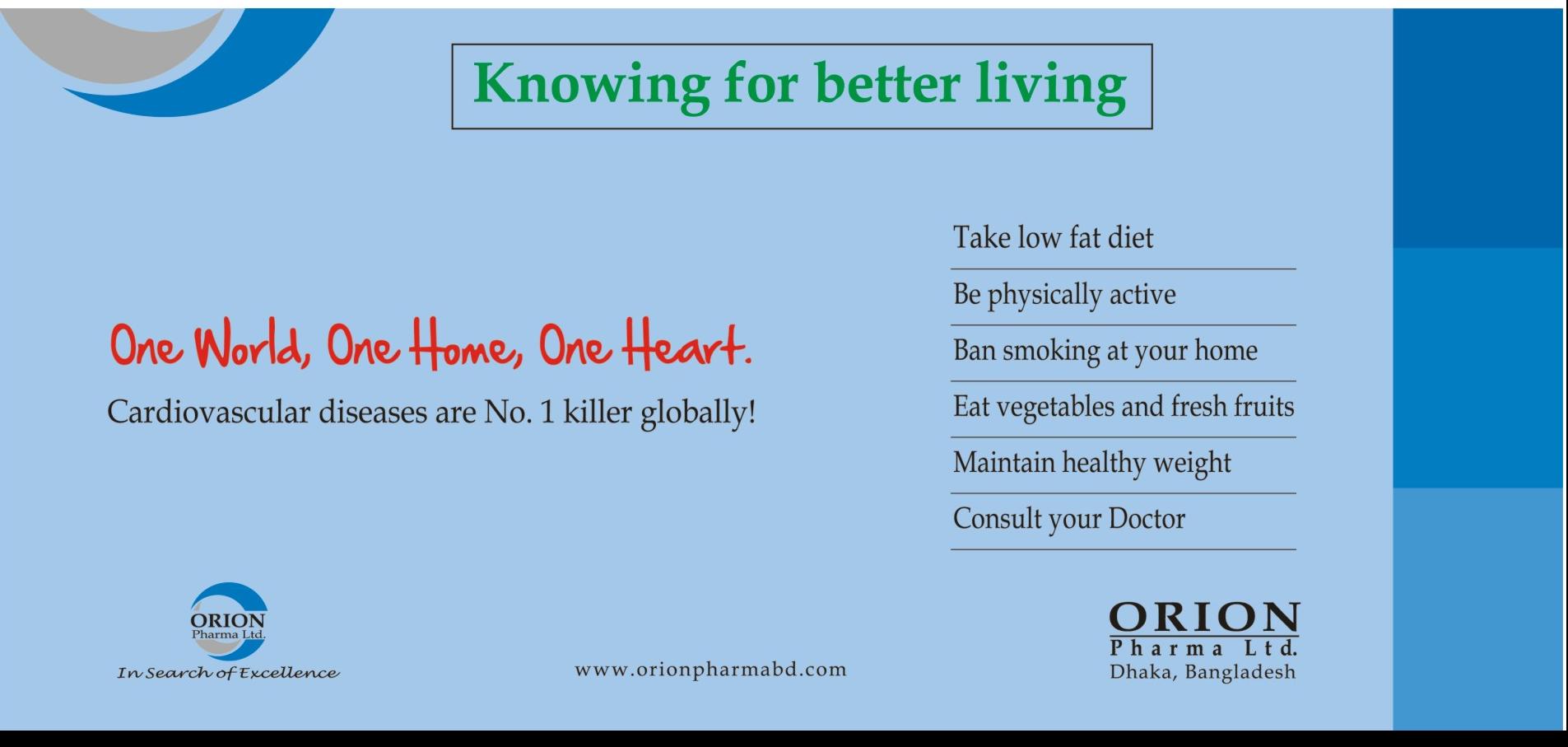 Knowing for better living

One World, One Home, One Heart.

Cardiovascular diseases are No. 1 killer globally!

Take low fat diet

Be physically active

Ban smoking at your home

Eat vegetables and fresh fruits

Maintain healthy weight

Consult your Doctor

ORION
Pharma Ltd.

In Search of Excellence

www.orionpharmabd.com

ORION
Pharma Ltd.
Dhaka, Bangladesh